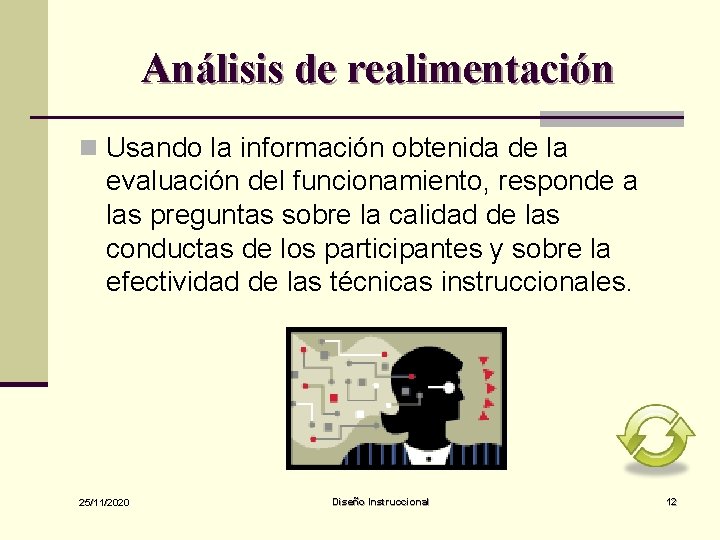 Análisis de realimentación

Usando la información obtenida de la evaluación del funcionamiento, responde a las preguntas sobre la calidad de las conductas de los participantes y sobre la efectividad de las técnicas instruccionales.

25/11/2020

Diseño Instruccional

12